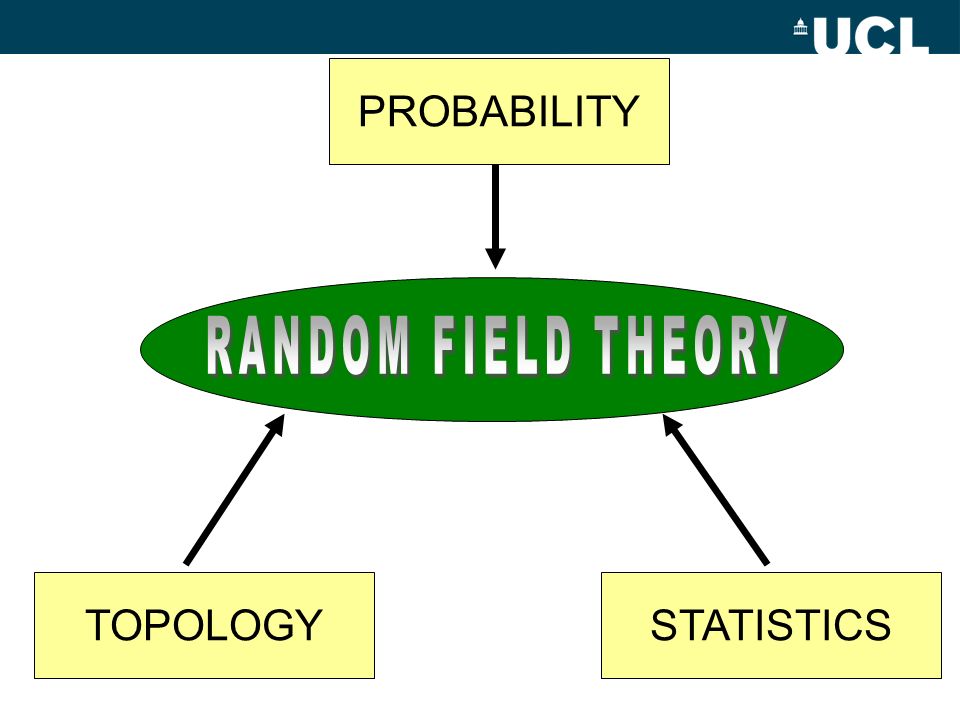 UCL

PROBABILITY

RANDOM FIELD THEORY

TOPOLOGY

STATISTICS